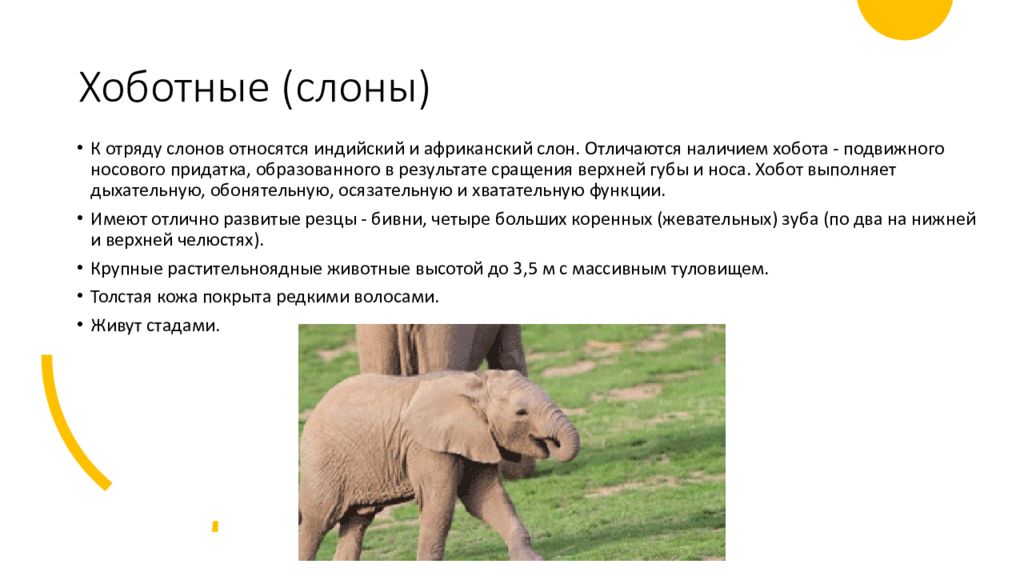 Хоботные (слоны)

• К отряду слонов относятся индийский и африканский слон. Отличаются наличием хобота - подвижного носового придатка, образованного в результате сращения верхней губы и носа. Хобот выполняет дыхательную, обонятельную, осязательную и хватательную функции.

• Имеют отлично развитые резцы - бивни, четыре больших коренных (жевательных) зуба (по два на нижней и верхней челюстях).

• Крупные растительноядные животные высотой до 3,5 м с массивным туловищем.

• Толстая кожа покрыта редкими волосами.

• Живут стадами.